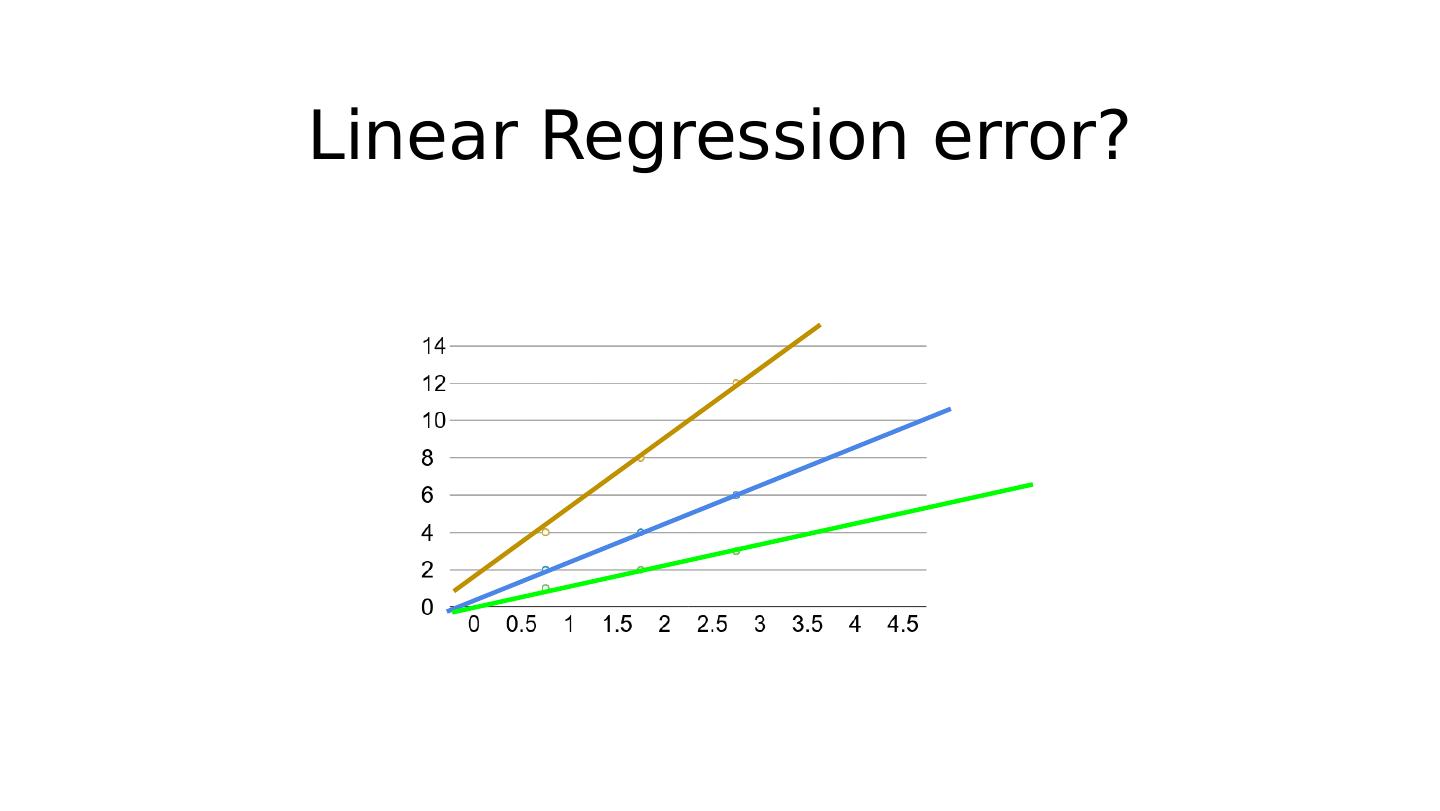 Linear Regression error?

14
12
10
8
6
4
2
0
0 0.5 1 1.5 2 2.5 3 3.5 4 4.5